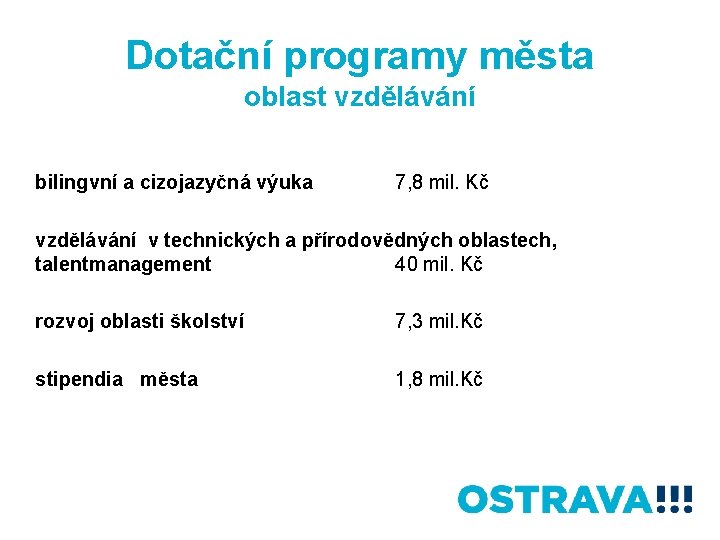 Dotační programy města
oblast vzdělávání

bilingvní a cizojazyčná výuka 7,8 mil. Kč

vzdělávání v technických a přírodovědných oblastech, talentmanagement 40 mil. Kč

rozvoj oblasti školství 7,3 mil.Kč

stipendia města 1,8 mil.Kč

OSTRAVA!!!